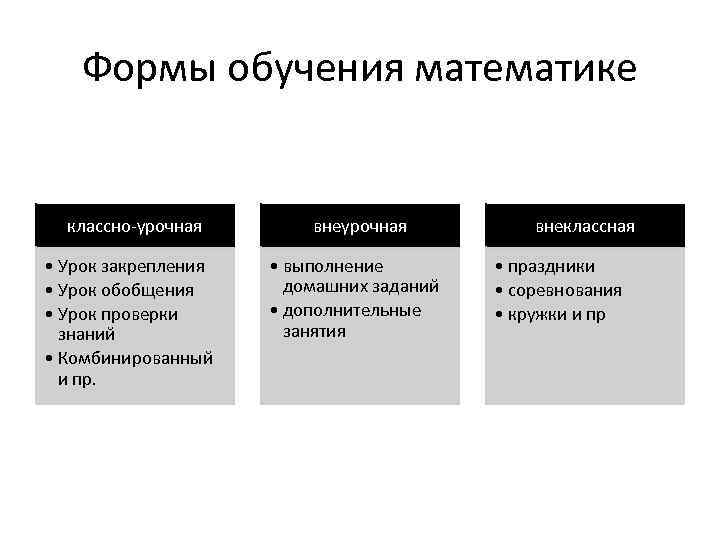 Формы обучения математике

классно-урочная

• Урок закрепления
• Урок обобщения
• Урок проверки знаний
• Комбинированный и пр.

внеурочная

• выполнение домашних заданий
• дополнительные занятия

внеклассная

• праздники
• соревнования
• кружки и пр